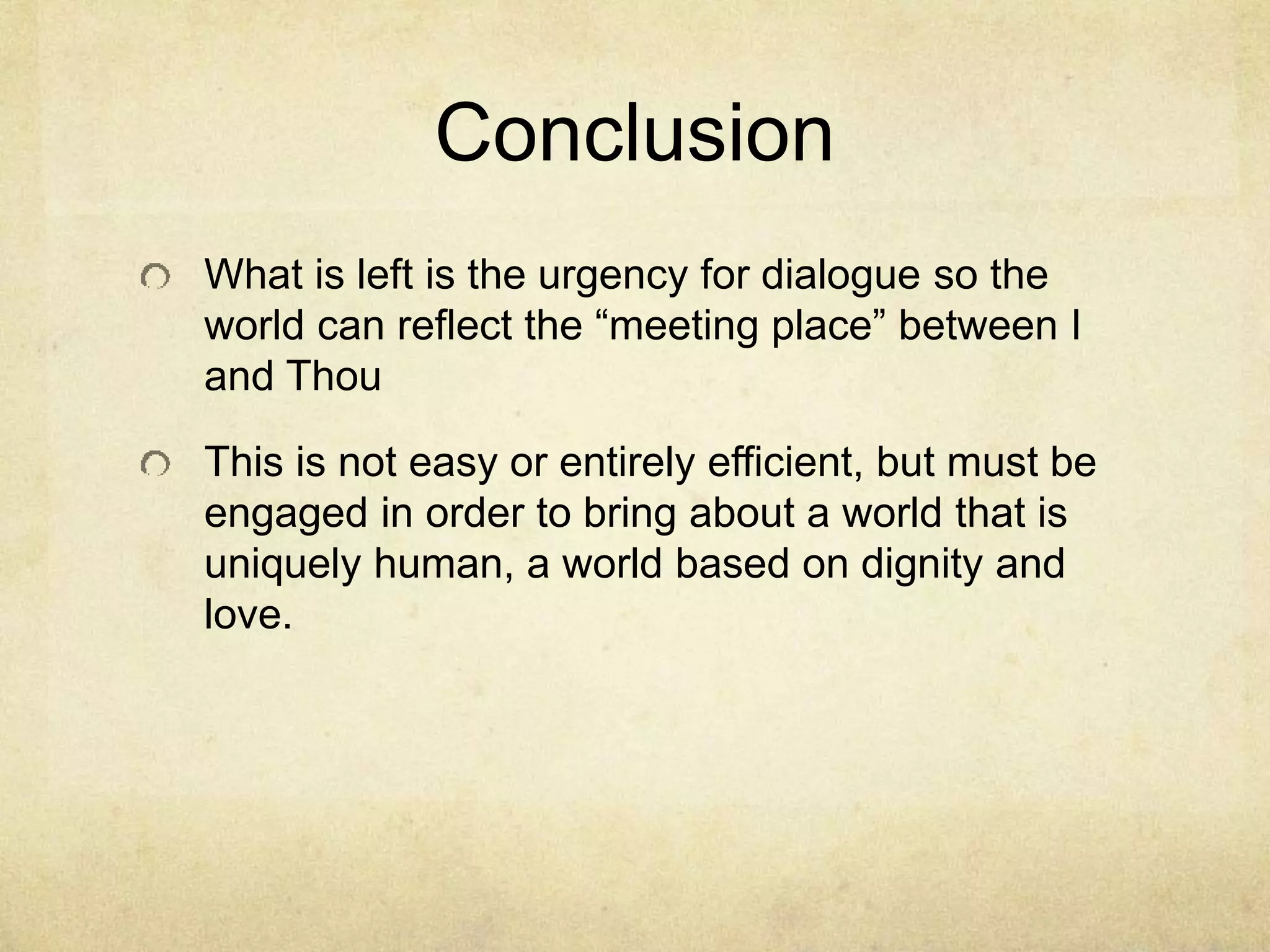 Conclusion

What is left is the urgency for dialogue so the world can reflect the “meeting place” between I and Thou

This is not easy or entirely efficient, but must be engaged in order to bring about a world that is uniquely human, a world based on dignity and love.